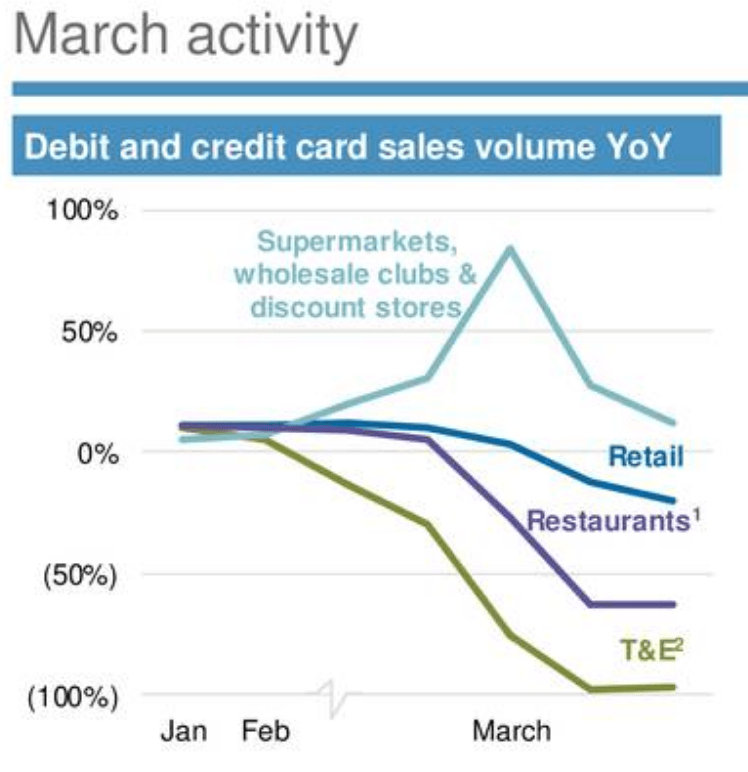 March activity

Debit and credit card sales volume YoY

100%

50%

0%

(50%)

(100%)

Supermarkets, wholesale clubs & discount stores

Retail

Restaurants$^1$

T&E$^2$

Jan Feb March